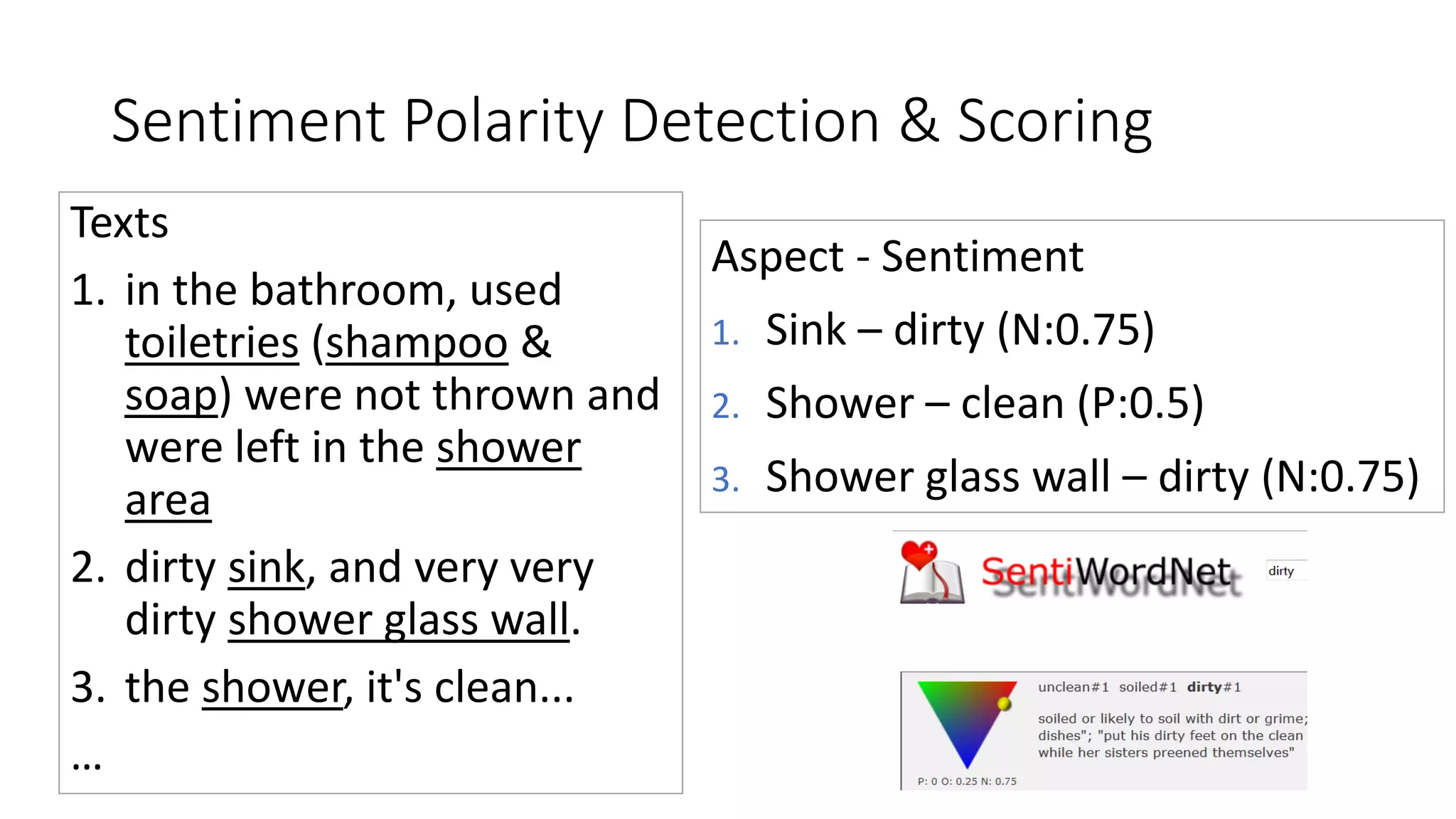 Sentiment Polarity Detection & Scoring

Texts

1. in the bathroom, used toiletries (shampoo & soap) were not thrown and were left in the shower area
2. dirty sink, and very very dirty shower glass wall.
3. the shower, it's clean...

...

Aspect - Sentiment

1. Sink – dirty (N:0.75)
2. Shower – clean (P:0.5)
3. Shower glass wall – dirty (N:0.75)

SentiWordNet

dirty

unclean#1 soiled#1 dirty#1

soiled or likely to soil with dirt or grime; dishes"; "put his dirty feet on the clean while her sisters preened themselves"

P: 0 O: 0.25 N: 0.75